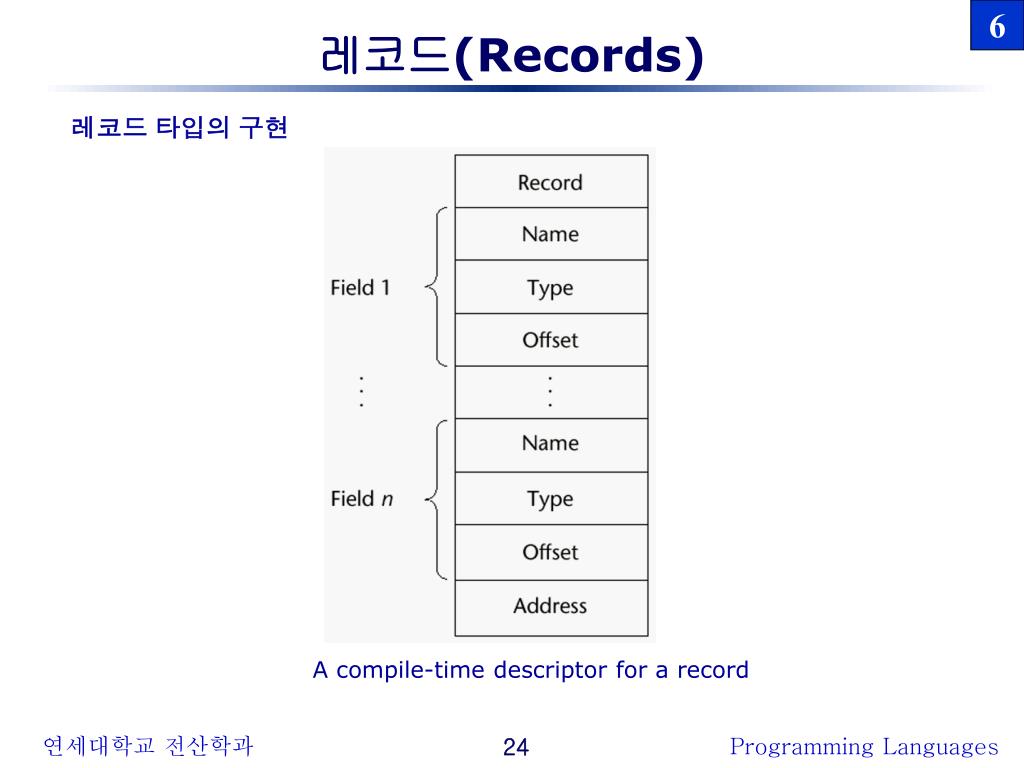 6

레코드(Records)

레코드 타입의 구현

Record

Field 1

Name

Type

Offset

⋮

⋮

Field $n$

Name

Type

Offset

Address

A compile-time descriptor for a record

연세대학교 전산학과

24

Programming Languages